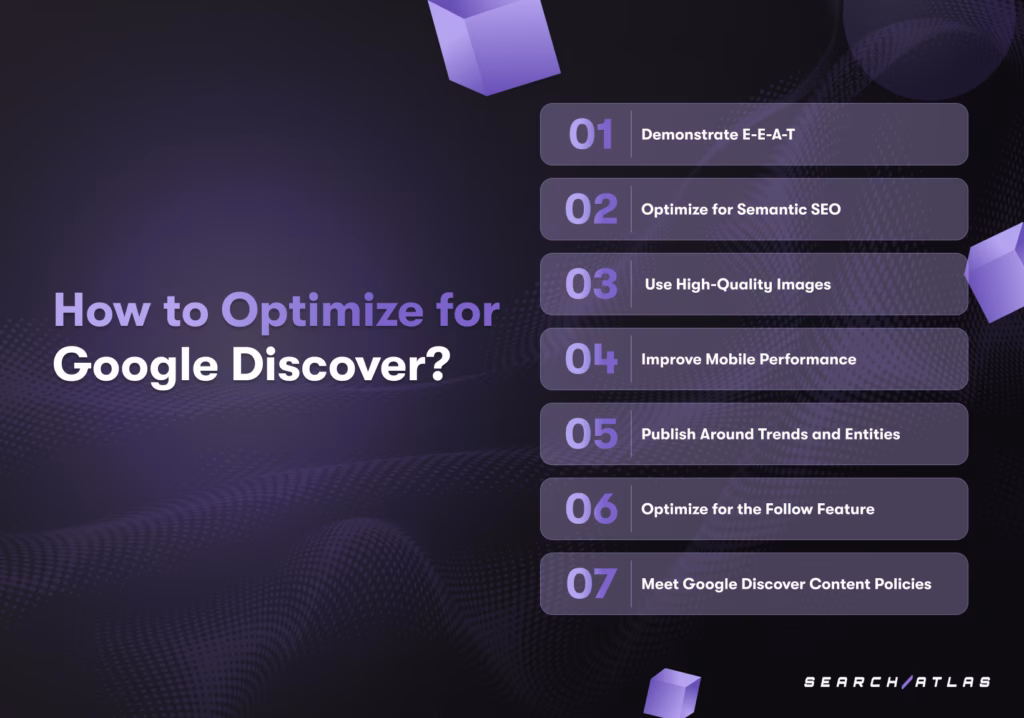 How to Optimize for Google Discover?

01 Demonstrate E-E-A-T

02 Optimize for Semantic SEO

03 Use High-Quality Images

04 Improve Mobile Performance

05 Publish Around Trends and Entities

06 Optimize for the Follow Feature

07 Meet Google Discover Content Policies

SEARCH/ATLAS